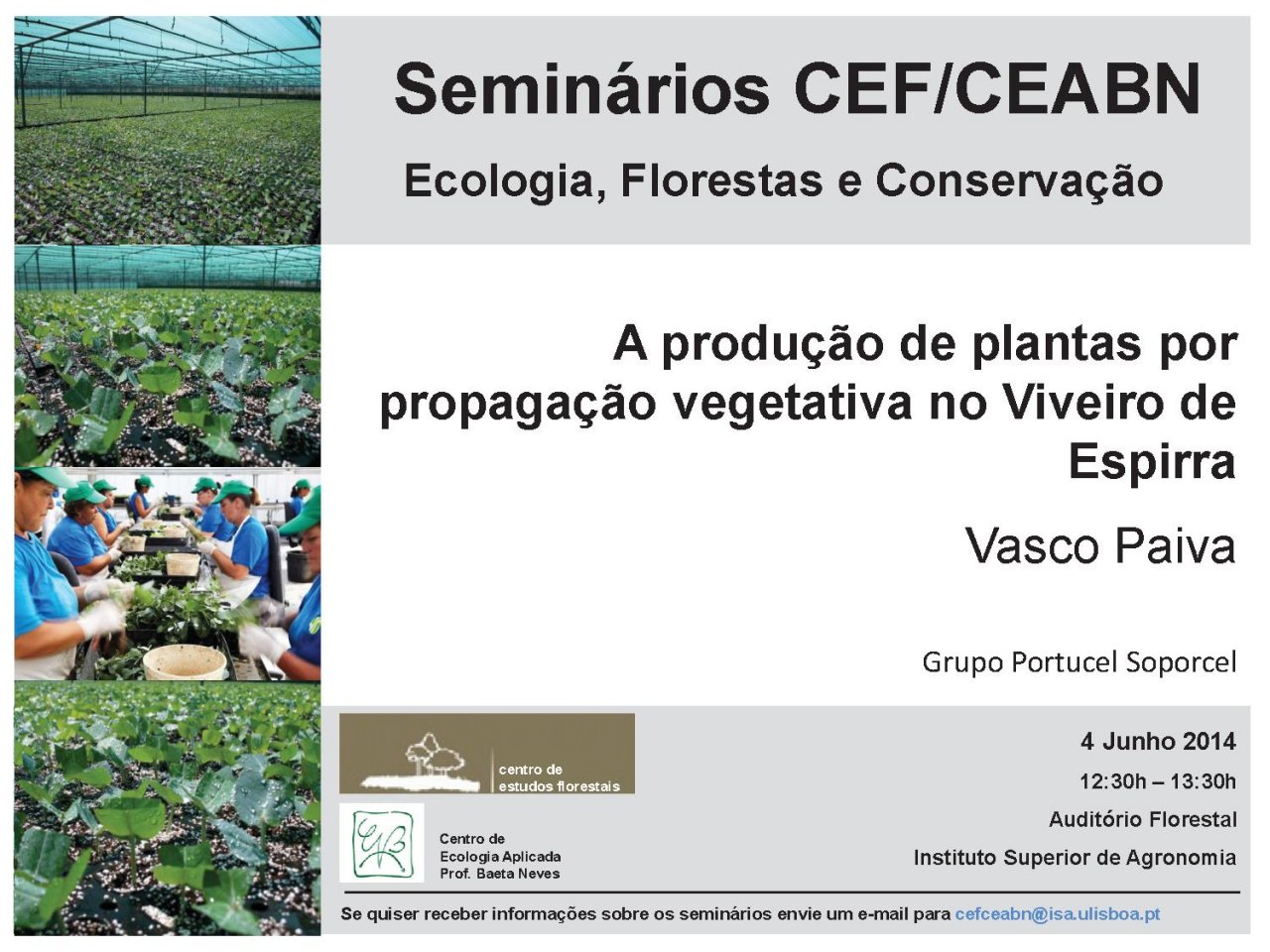 Seminários CEF/CEABN

Ecologia, Florestas e Conservação

A produção de plantas por propagação vegetativa no Viveiro de Espirra

Vasco Paiva

Grupo Portucel Soporcel

centro de estudos florestais

Centro de Ecologia Aplicada Prof. Baeta Neves

4 Junho 2014

12:30h – 13:30h

Auditório Florestal

Instituto Superior de Agronomia

Se quiser receber informações sobre os seminários envie um e-mail para cefceabn@isa.ulisboa.pt